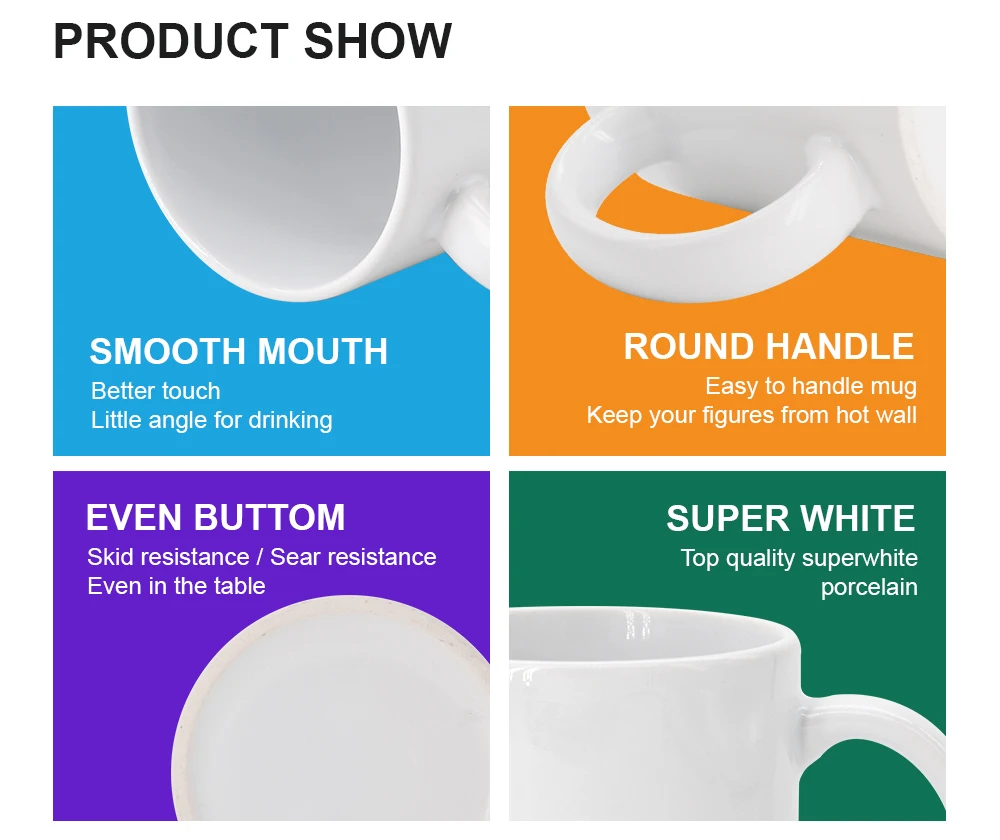 PRODUCT SHOW

SMOOTH MOUTH
Better touch
Little angle for drinking

ROUND HANDLE
Easy to handle mug
Keep your figures from hot wall

EVEN BUTTOM
Skid resistance / Sear resistance
Even in the table

SUPER WHITE
Top quality superwhite porcelain